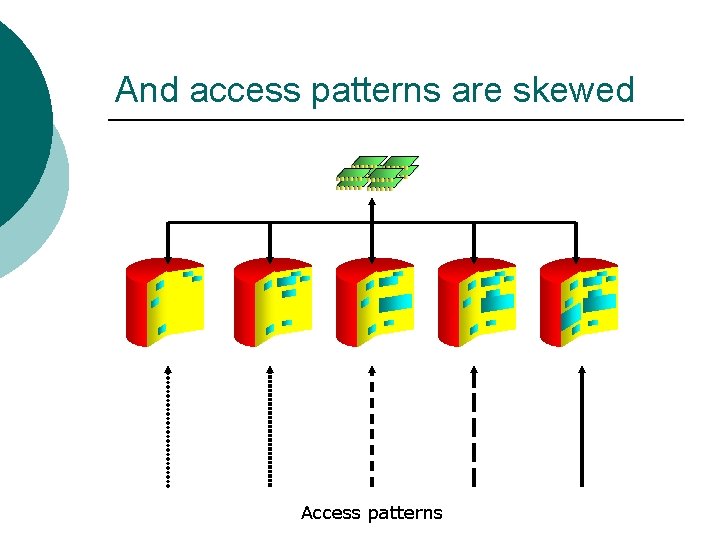 And access patterns are skewed

Access patterns